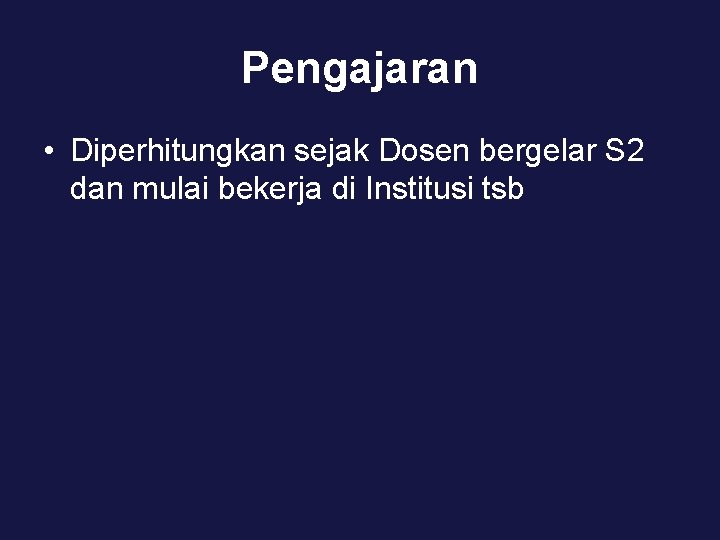 Pengajaran

• Diperhitungkan sejak Dosen bergelar S2 dan mulai bekerja di Institusi tsb